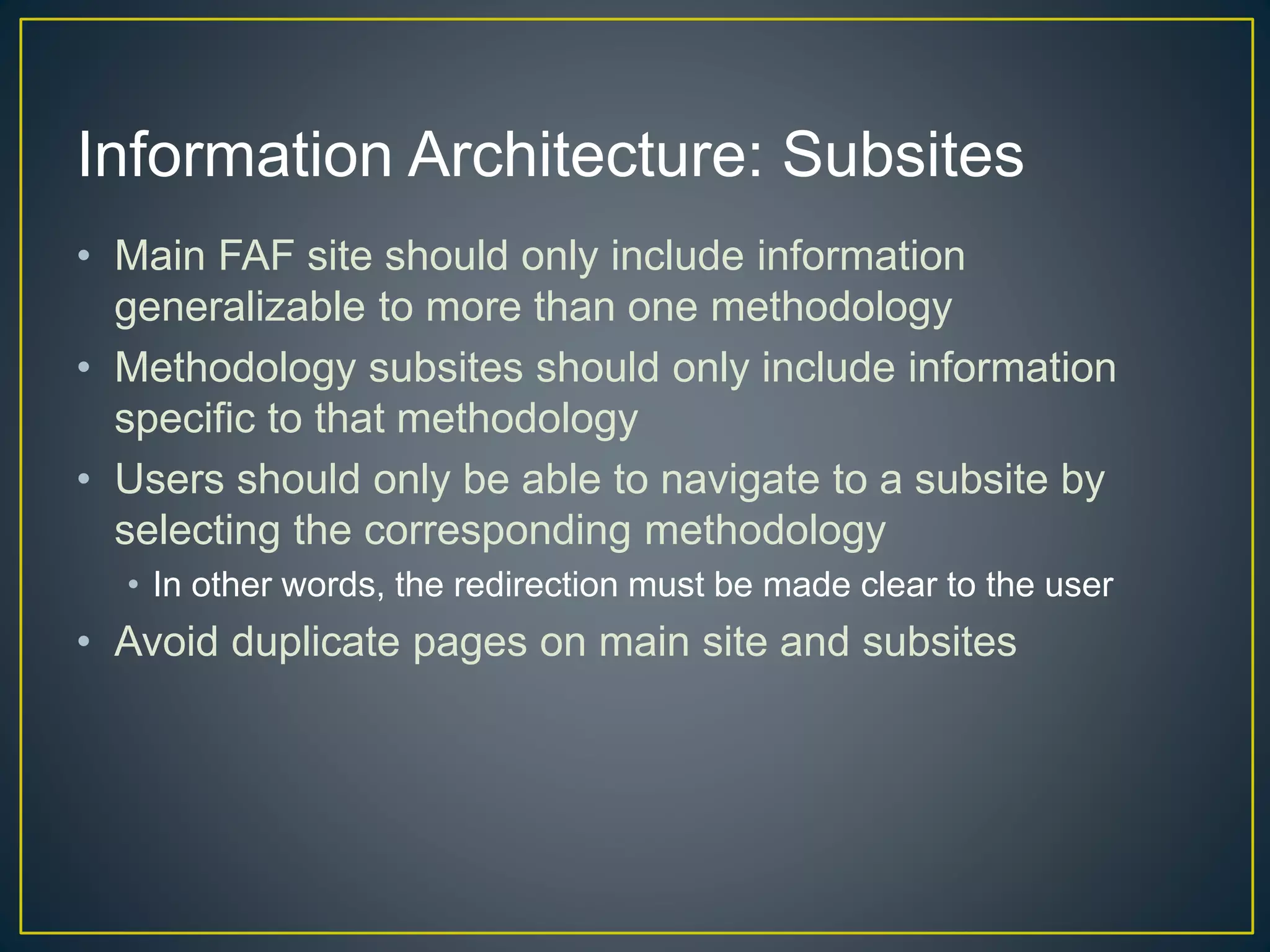 Information Architecture: Subsites

• Main FAF site should only include information generalizable to more than one methodology
• Methodology subsites should only include information specific to that methodology
• Users should only be able to navigate to a subsite by selecting the corresponding methodology
  • In other words, the redirection must be made clear to the user
• Avoid duplicate pages on main site and subsites